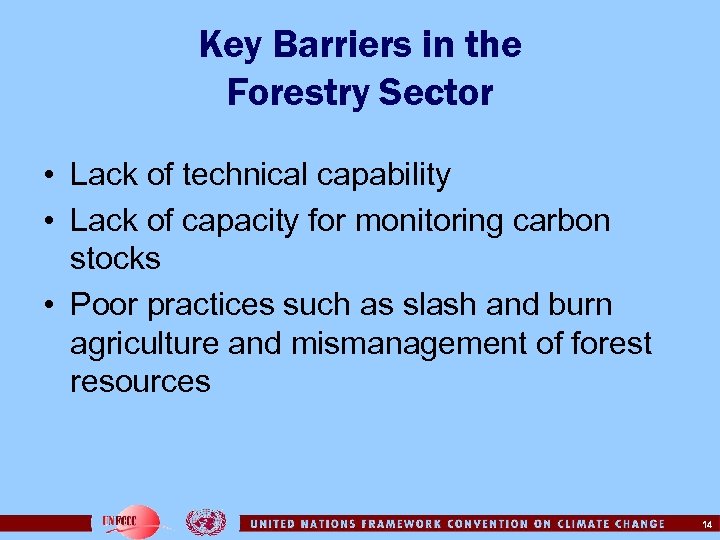 Key Barriers in the Forestry Sector

• Lack of technical capability
• Lack of capacity for monitoring carbon stocks
• Poor practices such as slash and burn agriculture and mismanagement of forest resources

UNFCCC

UNITED NATIONS FRAMEWORK CONVENTION ON CLIMATE CHANGE

14